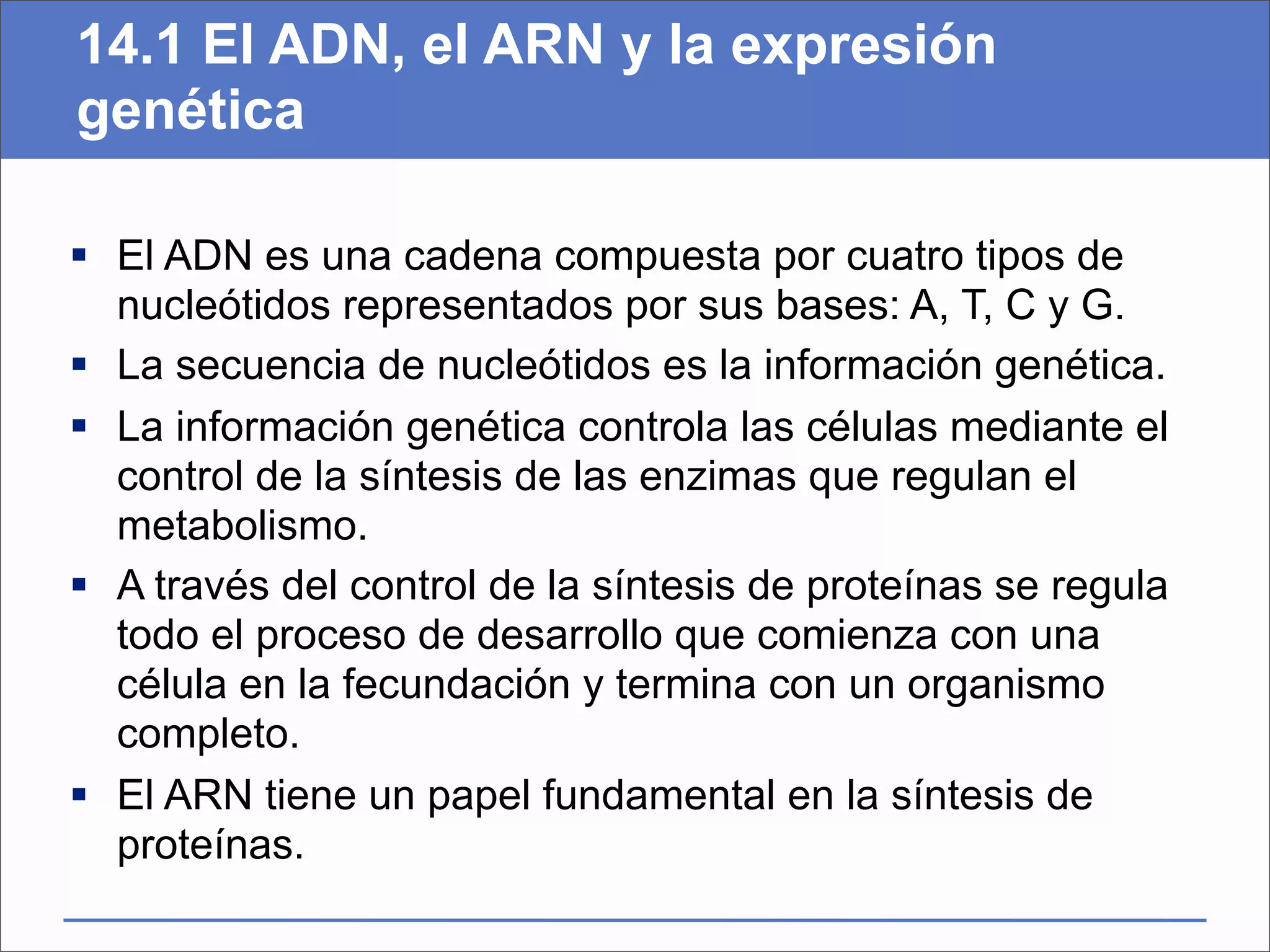 14.1 El ADN, el ARN y la expresión genética

▪ El ADN es una cadena compuesta por cuatro tipos de nucleótidos representados por sus bases: A, T, C y G.

▪ La secuencia de nucleótidos es la información genética.

▪ La información genética controla las células mediante el control de la síntesis de las enzimas que regulan el metabolismo.

▪ A través del control de la síntesis de proteínas se regula todo el proceso de desarrollo que comienza con una célula en la fecundación y termina con un organismo completo.

▪ El ARN tiene un papel fundamental en la síntesis de proteínas.